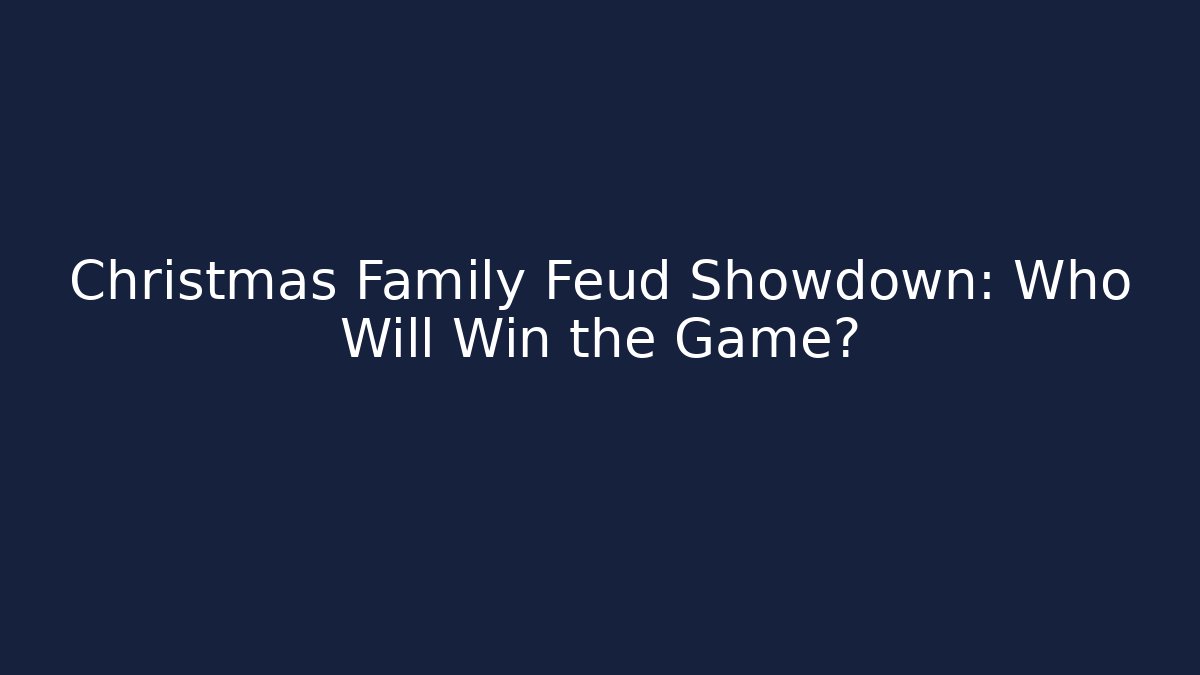 Christmas Family Feud Showdown: Who Will Win the Game?